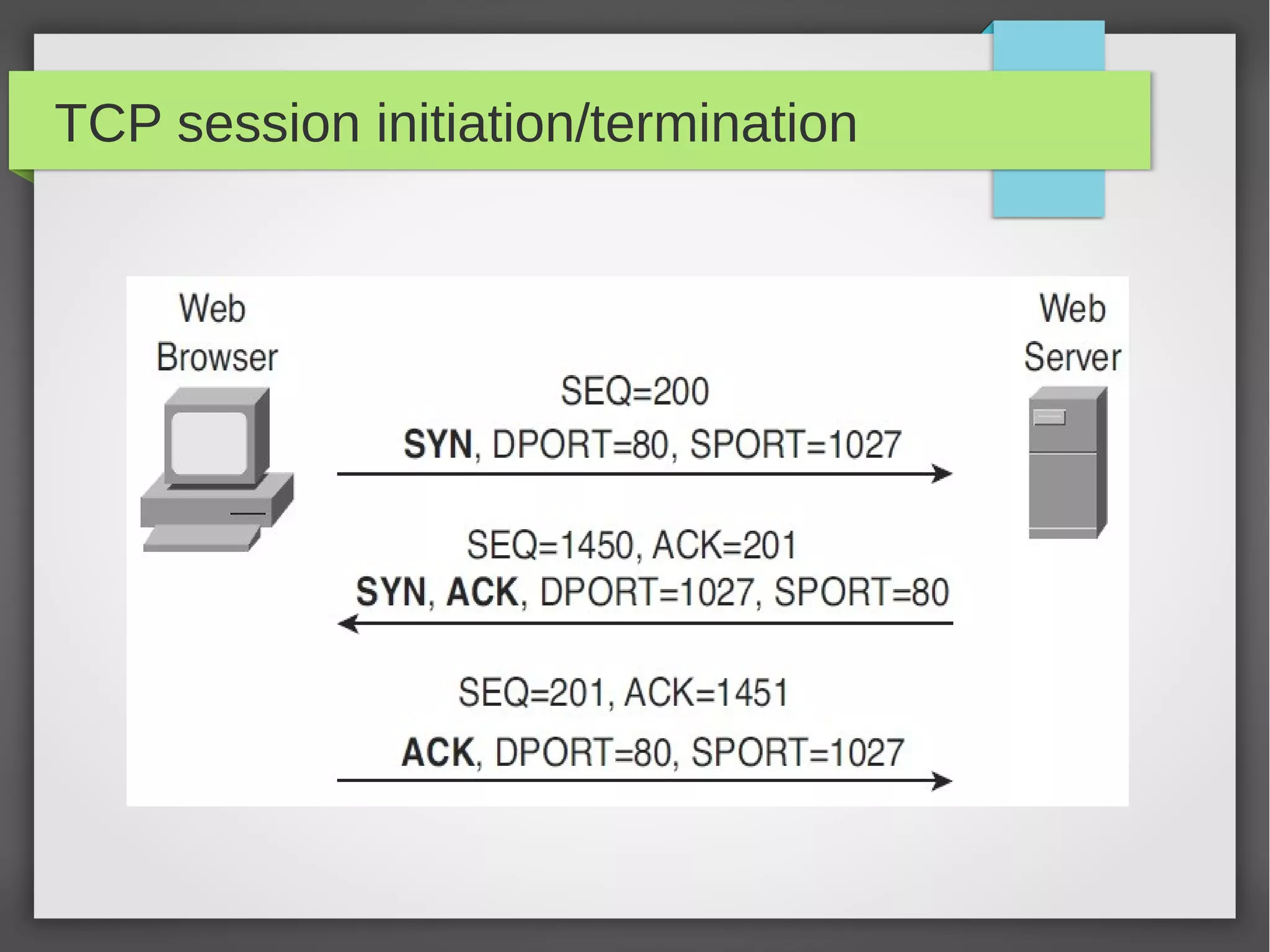 TCP session initiation/termination

Web Browser

Web Server

SEQ=200
SYN, DPORT=80, SPORT=1027

SEQ=1450, ACK=201
SYN, ACK, DPORT=1027, SPORT=80

SEQ=201, ACK=1451
ACK, DPORT=80, SPORT=1027